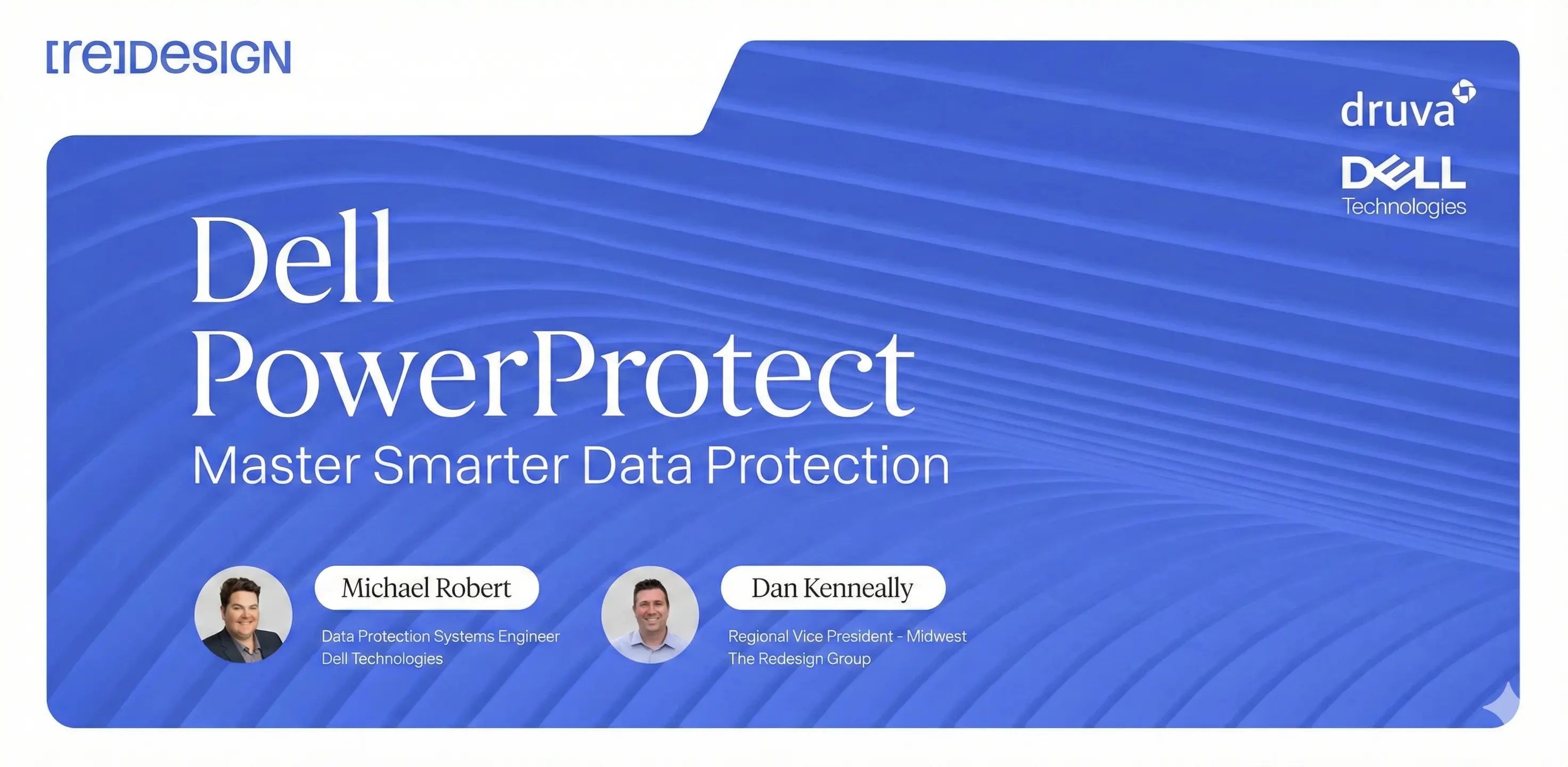 [re]DESIGN

druva

DELL Technologies

Dell PowerProtect

Master Smarter Data Protection

Michael Robert

Data Protection Systems Engineer
Dell Technologies

Dan Kenneally

Regional Vice President - Midwest
The Redesign Group